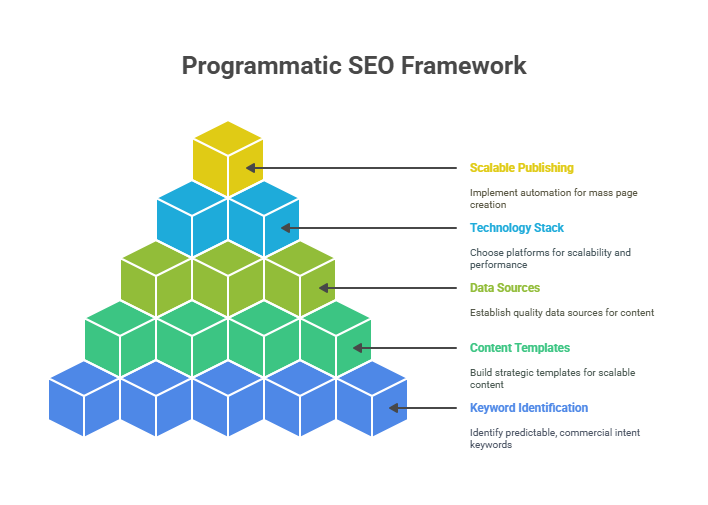 Programmatic SEO Framework

Scalable Publishing

Implement automation for mass page creation

Technology Stack

Choose platforms for scalability and performance

Data Sources

Establish quality data sources for content

Content Templates

Build strategic templates for scalable content

Keyword Identification

Identify predictable, commercial intent keywords